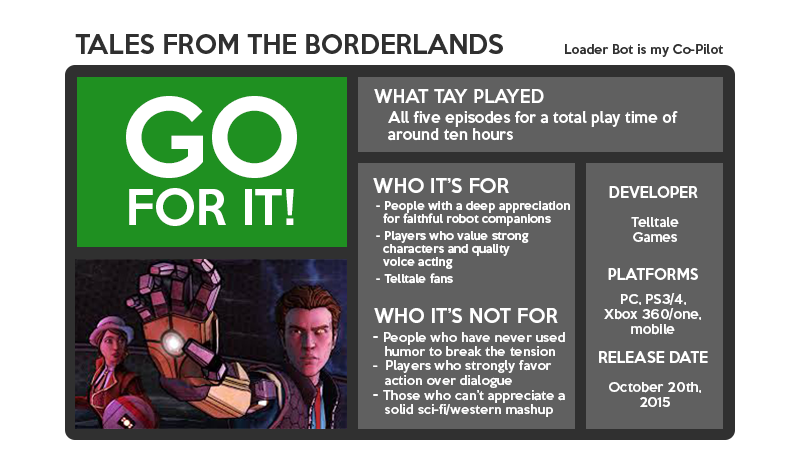 TALES FROM THE BORDERLANDS

Loader Bot is my Co-Pilot

GO FOR IT!

WHAT TAY PLAYED
All five episodes for a total play time of around ten hours

WHO IT'S FOR
- People with a deep appreciation for faithful robot companions
- Players who value strong characters and quality voice acting
- Telltale fans

WHO IT'S NOT FOR
- People who have never used humor to break the tension
- Players who strongly favor action over dialogue
- Those who can't appreciate a solid sci-fi/western mashup

DEVELOPER
Telltale Games

PLATFORMS
PC, PS3/4, Xbox 360/one, mobile

RELEASE DATE
October 20th, 2015